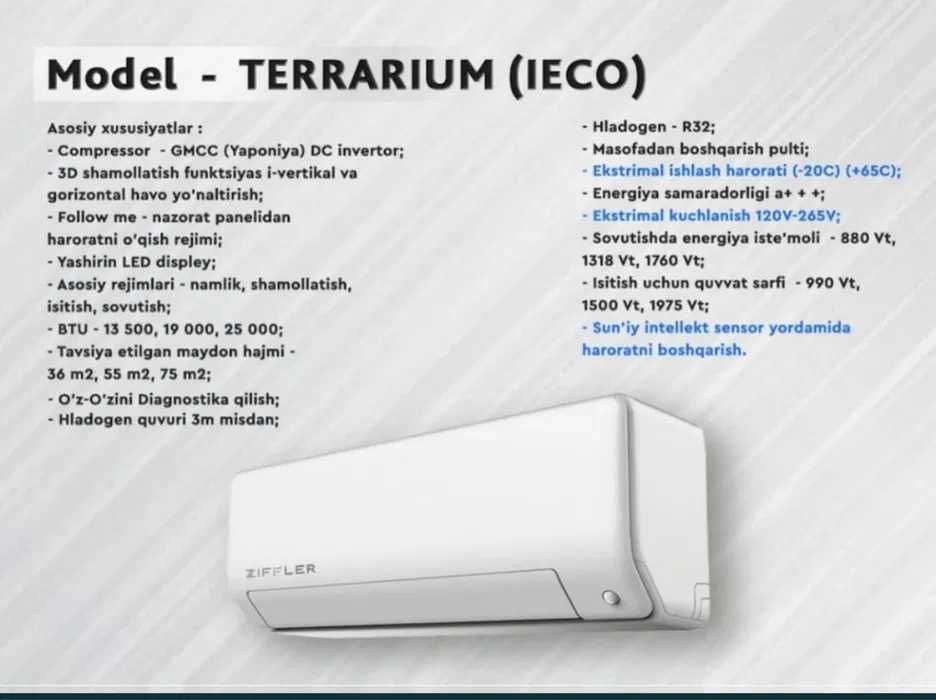 Model - TERRARIUM (IECO)

Asosiy xususiyatlar :
- Compressor - GMCC (Yaponiya) DC invertor;
- 3D shamollatish funktsiyas i-vertikal va gorizontal havo yo'naltirish;
- Follow me - nazorat panelidan haroratni o'qish rejimi;
- Yashirin LED displey;
- Asosiy rejimlari - namlik, shamollatish, isitish, sovutish;
- BTU - 13 500, 19 000, 25 000;
- Tavsiya etilgan maydon hajmi - 36 m2, 55 m2, 75 m2;
- O'z-O'zini Diagnostika qilish;
- Hladogen quvuri 3m misdan;

- Hladogen - R32;
- Masofadan boshqarish pulti;
- Ekstrimal ishlash harorati (-20C) (+65C);
- Energiya samaradorligi a+ + +;
- Ekstrimal kuchlanish 120V-265V;
- Sovutishda energiya iste'moli - 880 Vt, 1318 Vt, 1760 Vt;
- Isitish uchun quvvat sarfi - 990 Vt, 1500 Vt, 1975 Vt;
- Sun'iy intellekt sensor yordamida haroratni boshqarish.

ZIFFLER